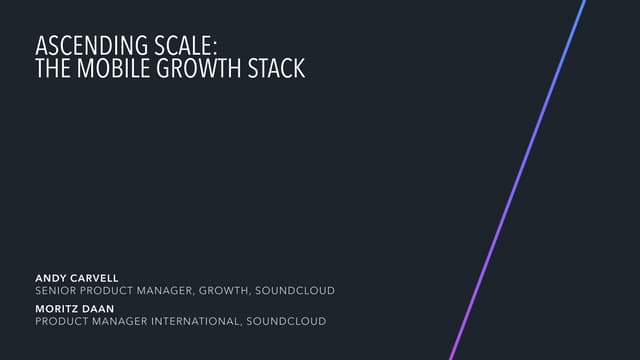 ASCENDING SCALE:
THE MOBILE GROWTH STACK

ANDY CARVELL
SENIOR PRODUCT MANAGER, GROWTH, SOUNDCLOUD

MORITZ DAAN
PRODUCT MANAGER INTERNATIONAL, SOUNDCLOUD